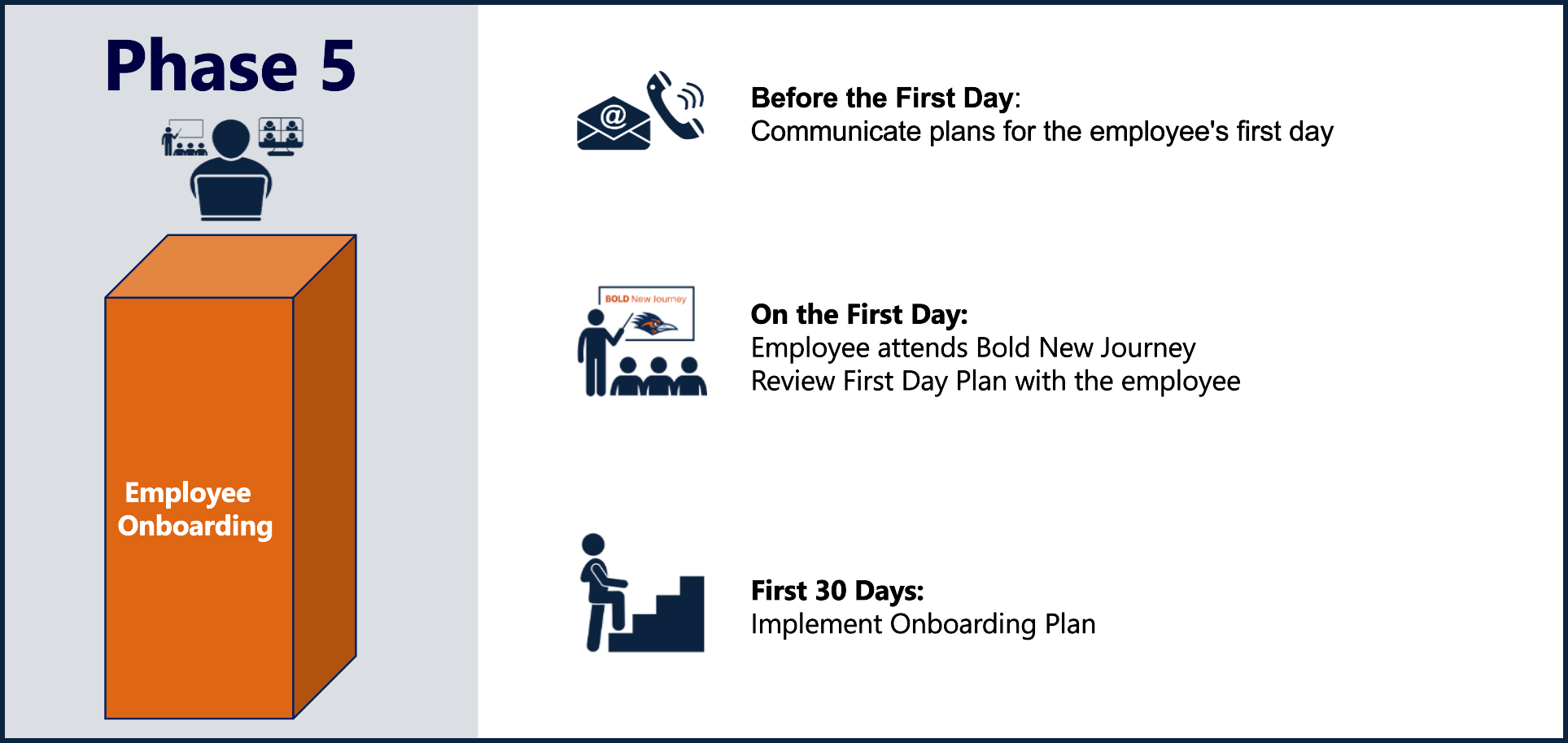 Phase 5

Employee Onboarding

@

Before the First Day:
Communicate plans for the employee's first day

BOLD New Journey

On the First Day:
Employee attends Bold New Journey
Review First Day Plan with the employee

First 30 Days:
Implement Onboarding Plan